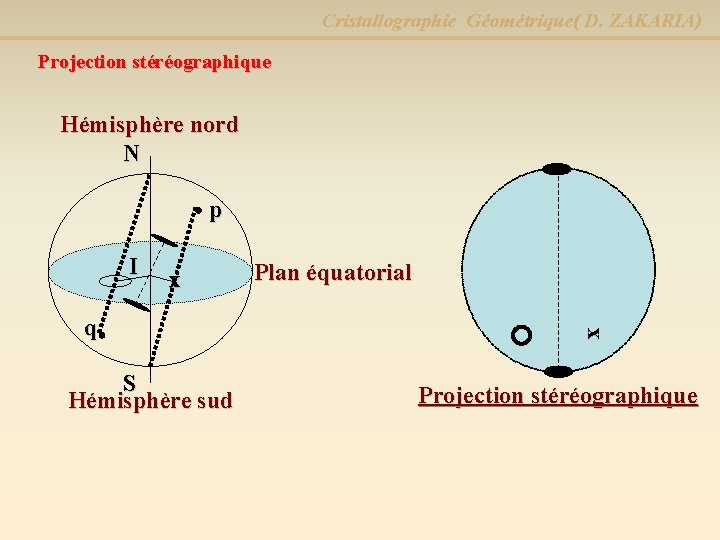 Cristallographie Géométrique( D. ZAKARIA)

Projection stéréographique

Hémisphère nord

N

p

I

x

Plan équatorial

q

S

Hémisphère sud

x

Projection stéréographique